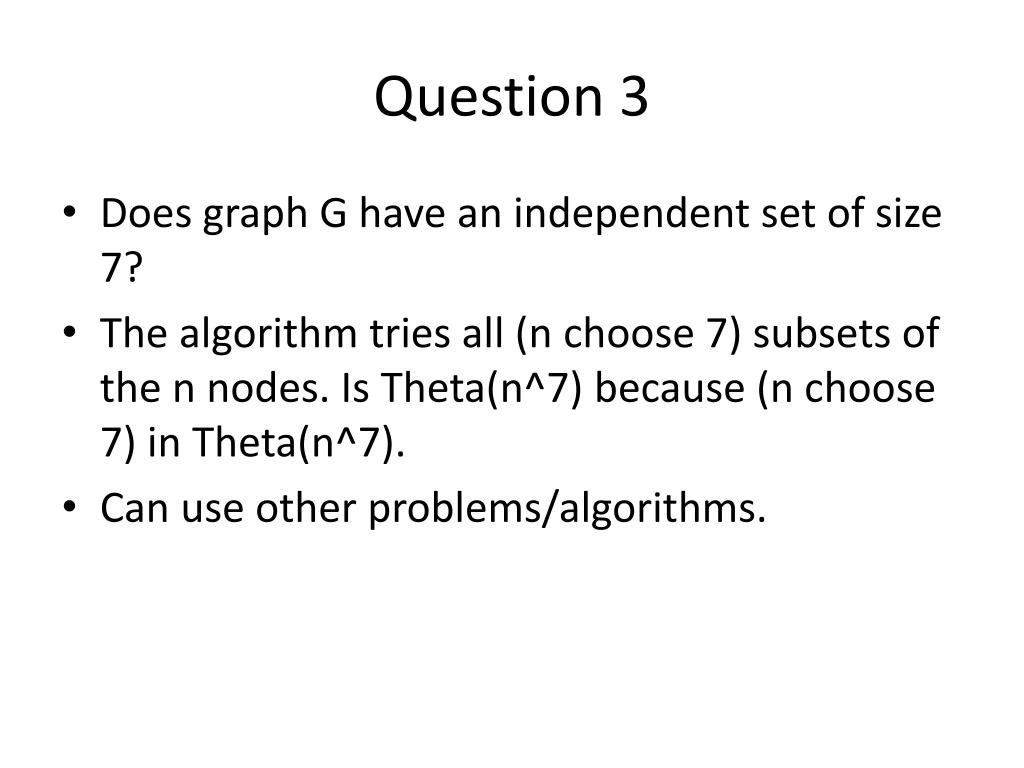 Question 3

• Does graph G have an independent set of size 7?

• The algorithm tries all (n choose 7) subsets of the n nodes. Is Theta(n^7) because (n choose 7) in Theta(n^7).

• Can use other problems/algorithms.